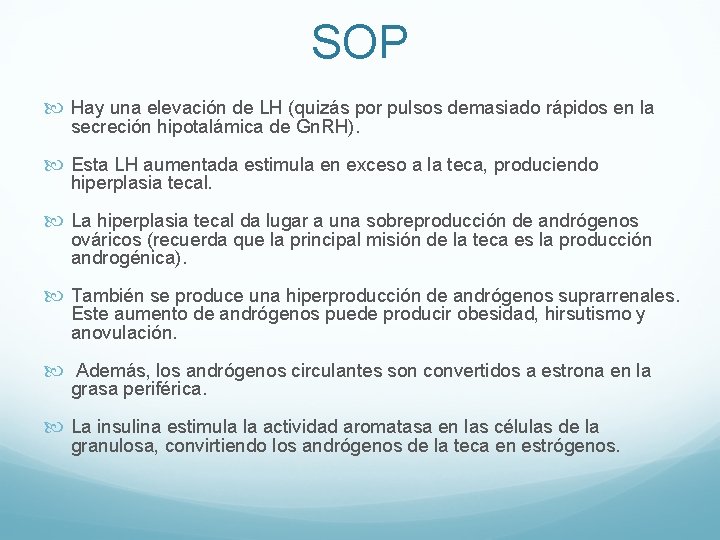 SOP

Hay una elevación de LH (quizás por pulsos demasiado rápidos en la secreción hipotalámica de GnRH).

Esta LH aumentada estimula en exceso a la teca, produciendo hiperplasia tecal.

La hiperplasia tecal da lugar a una sobreproducción de andrógenos ováricos (recuerda que la principal misión de la teca es la producción androgénica).

También se produce una hiperproducción de andrógenos suprarrenales. Este aumento de andrógenos puede producir obesidad, hirsutismo y anovulación.

Además, los andrógenos circulantes son convertidos a estrona en la grasa periférica.

La insulina estimula la actividad aromatasa en las células de la granulosa, convirtiendo los andrógenos de la teca en estrógenos.